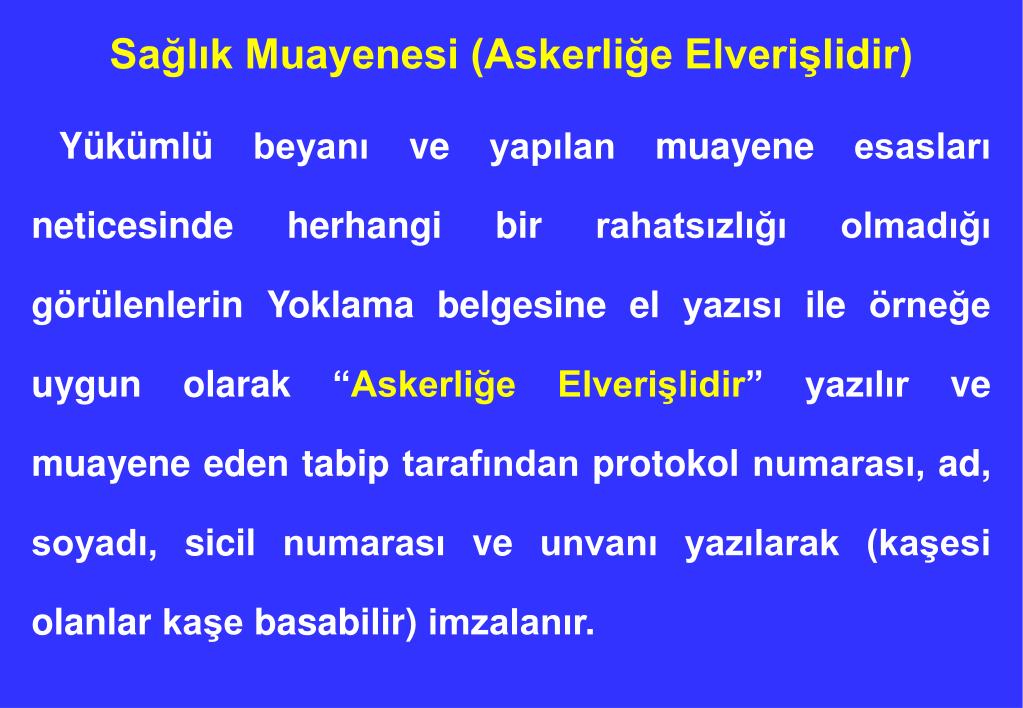 Sağlık Muayenesi (Askerliğe Elverişlidir)

Yükümlü beyanı ve yapılan muayene esasları neticesinde herhangi bir rahatsızlığı olmadığı görülenlerin Yoklama belgesine el yazısı ile örneğe uygun olarak “Askerliğe Elverişlidir” yazılır ve muayene eden tabip tarafından protokol numarası, ad, soyadı, sicil numarası ve unvanı yazılarak (kaşesi olanlar kaşe basabilir) imzalanır.